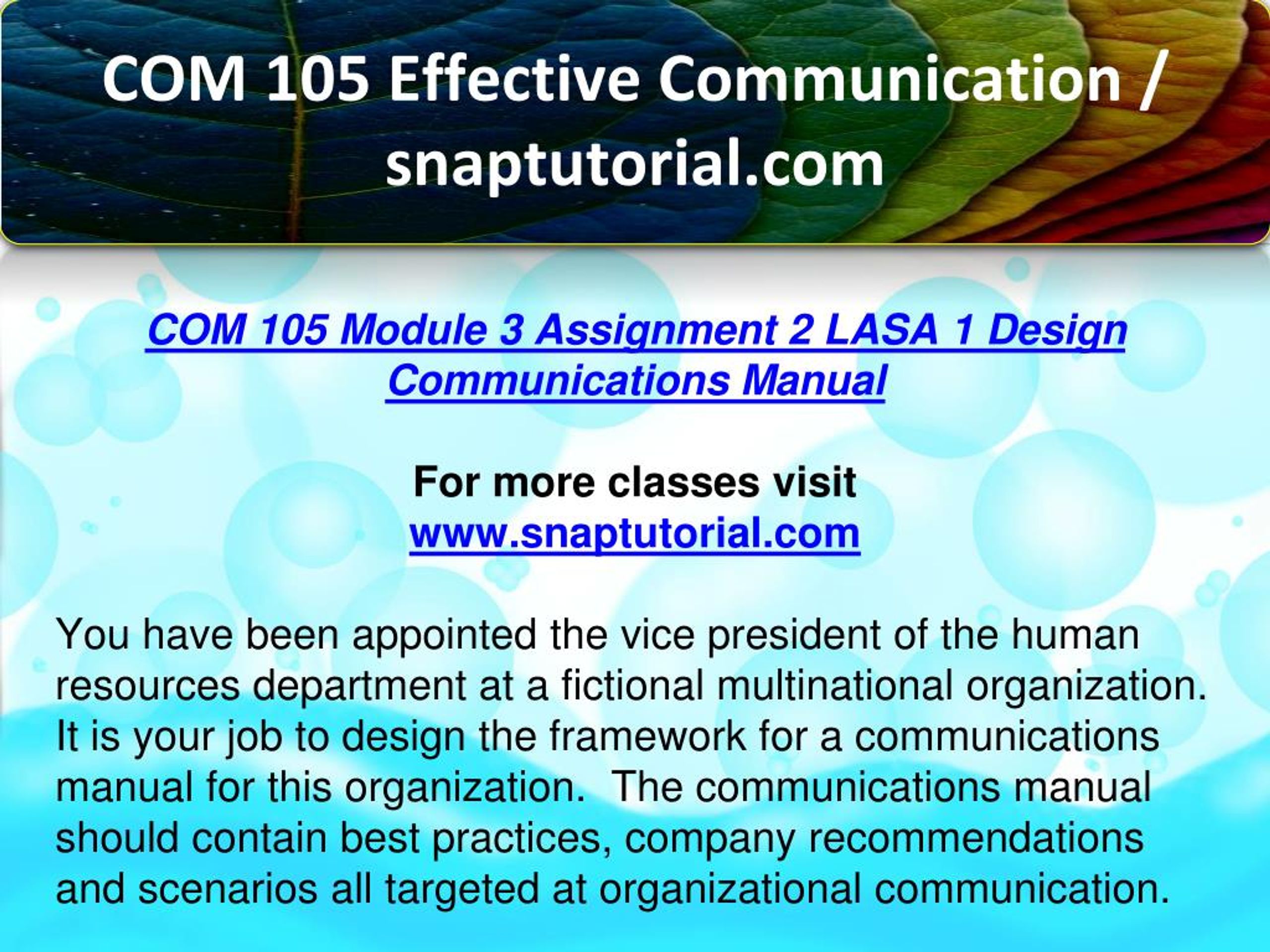 COM 105 Effective Communication / snaptutorial.com

COM 105 Module 3 Assignment 2 LASA 1 Design Communications Manual

For more classes visit
www.snaptutorial.com

You have been appointed the vice president of the human resources department at a fictional multinational organization. It is your job to design the framework for a communications manual for this organization. The communications manual should contain best practices, company recommendations and scenarios all targeted at organizational communication.